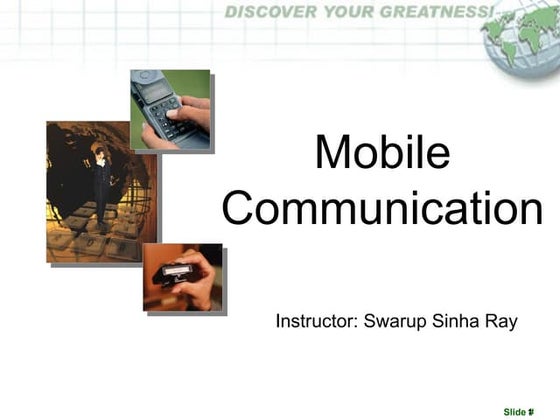 DISCOVER YOUR GREATNESS!

Mobile Communication

Instructor: Swarup Sinha Ray

Slide #